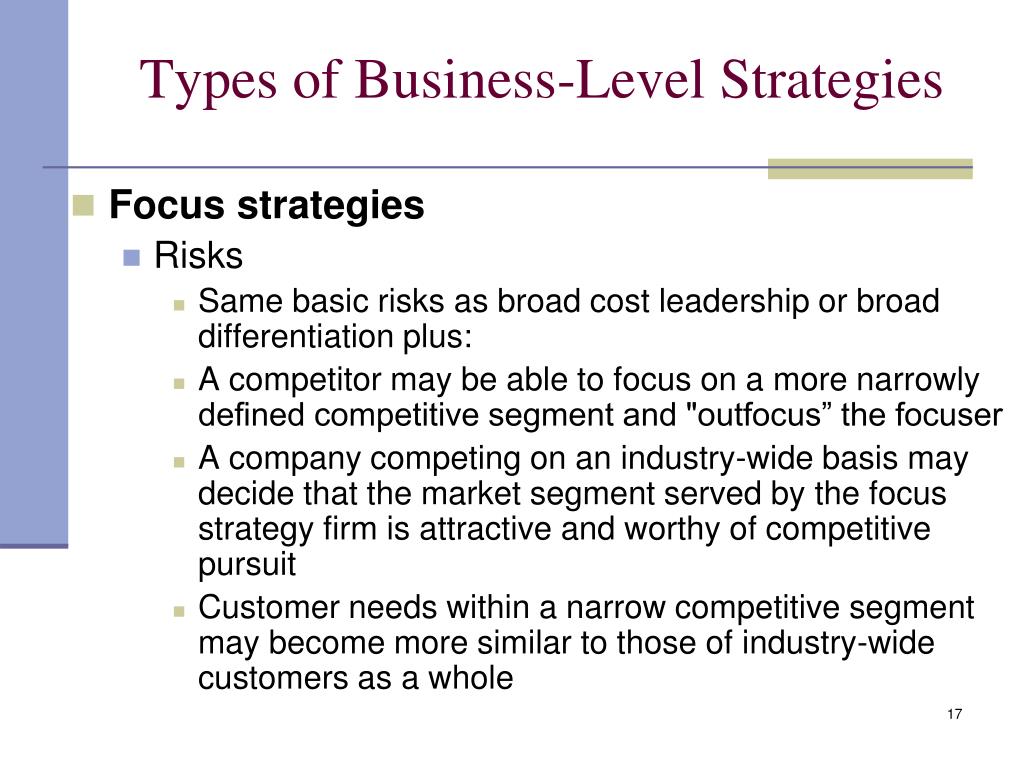 Types of Business-Level Strategies

Focus strategies

Risks

Same basic risks as broad cost leadership or broad differentiation plus:

A competitor may be able to focus on a more narrowly defined competitive segment and "outfocus” the focuser

A company competing on an industry-wide basis may decide that the market segment served by the focus strategy firm is attractive and worthy of competitive pursuit

Customer needs within a narrow competitive segment may become more similar to those of industry-wide customers as a whole

17